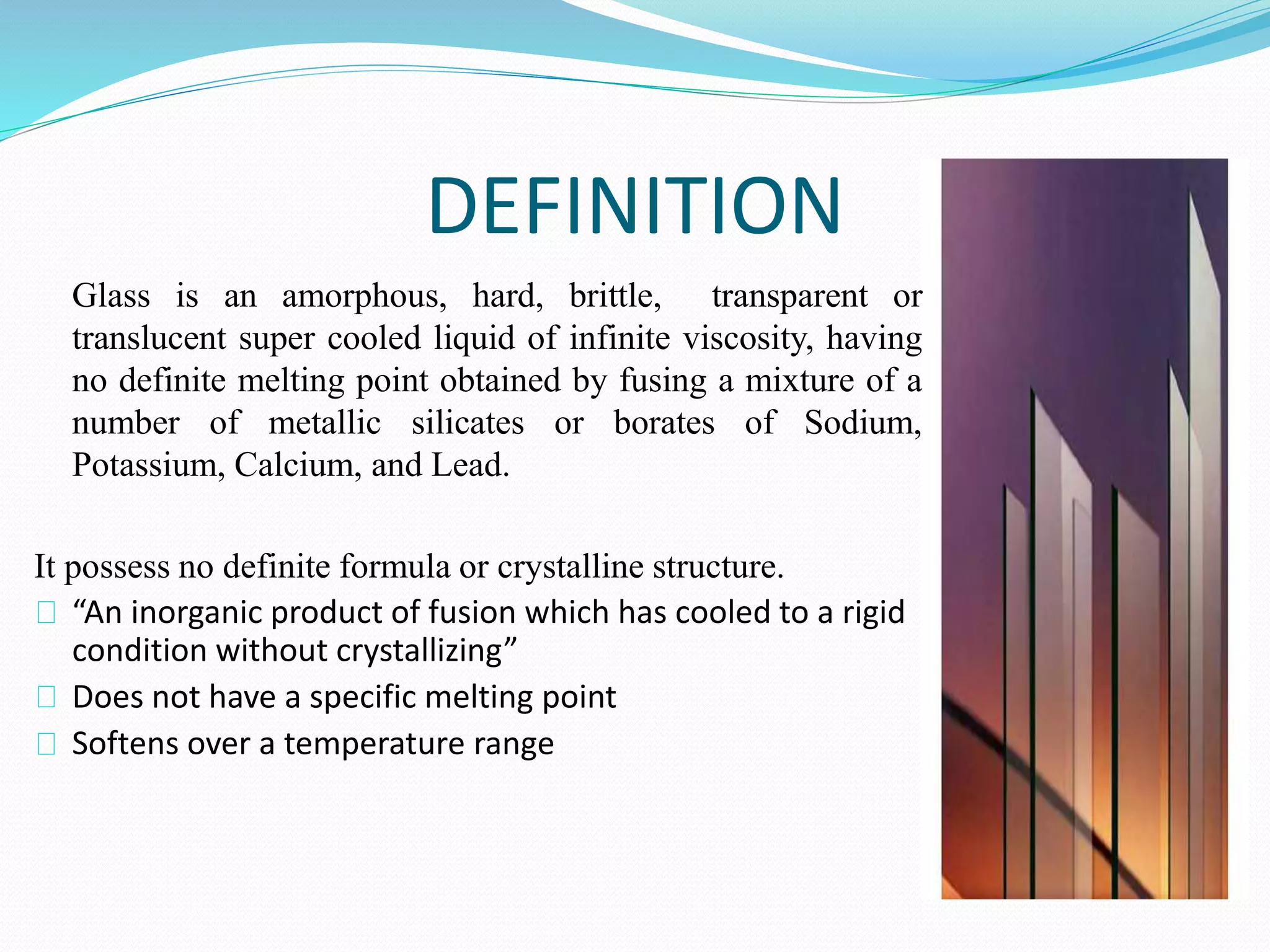 DEFINITION

Glass is an amorphous, hard, brittle, transparent or translucent super cooled liquid of infinite viscosity, having no definite melting point obtained by fusing a mixture of a number of metallic silicates or borates of Sodium, Potassium, Calcium, and Lead.

It possess no definite formula or crystalline structure.

“An inorganic product of fusion which has cooled to a rigid condition without crystallizing”

Does not have a specific melting point

Softens over a temperature range